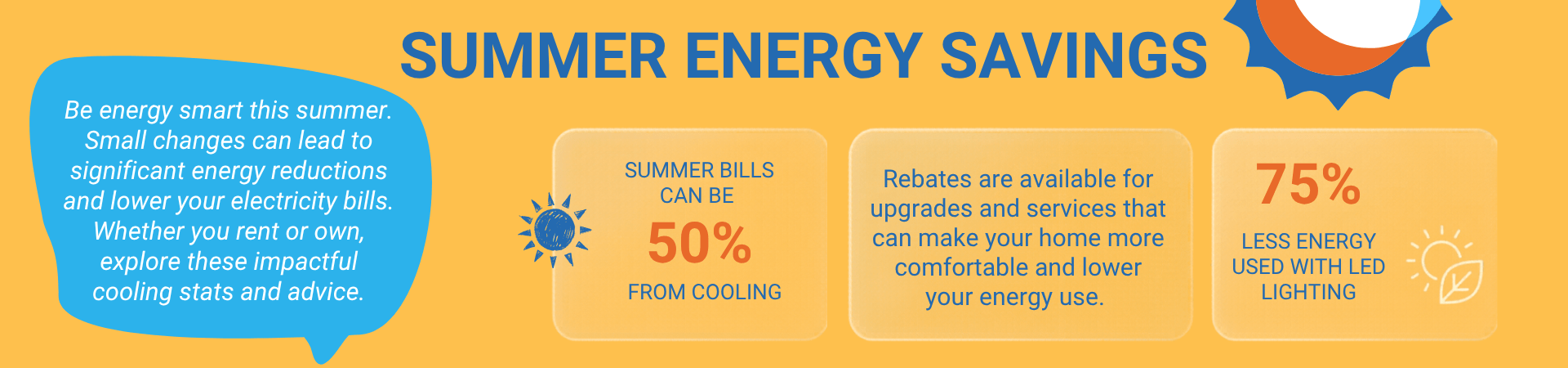 SUMMER ENERGY SAVINGS

Be energy smart this summer. Small changes can lead to significant energy reductions and lower your electricity bills. Whether you rent or own, explore these impactful cooling stats and advice.

SUMMER BILLS CAN BE

50%

FROM COOLING

Rebates are available for upgrades and services that can make your home more comfortable and lower your energy use.

75%

LESS ENERGY USED WITH LED LIGHTING